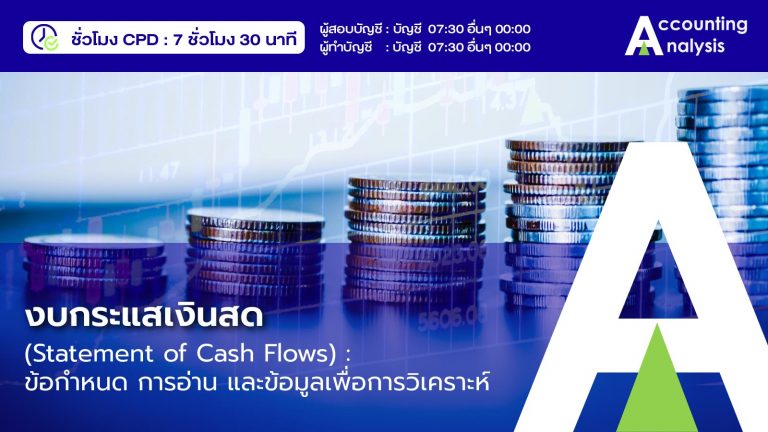 ชั่วโมง CPD : 7 ชั่วโมง 30 นาที

ผู้สอบบัญชี : บัญชี 07:30 อื่นๆ 00:00
ผู้ทำบัญชี : บัญชี 07:30 อื่นๆ 00:00

Accounting Analysis

งบกระแสเงินสด
(Statement of Cash Flows) :
ข้อกำหนด การอ่าน และข้อมูลเพื่อการวิเคราะห์